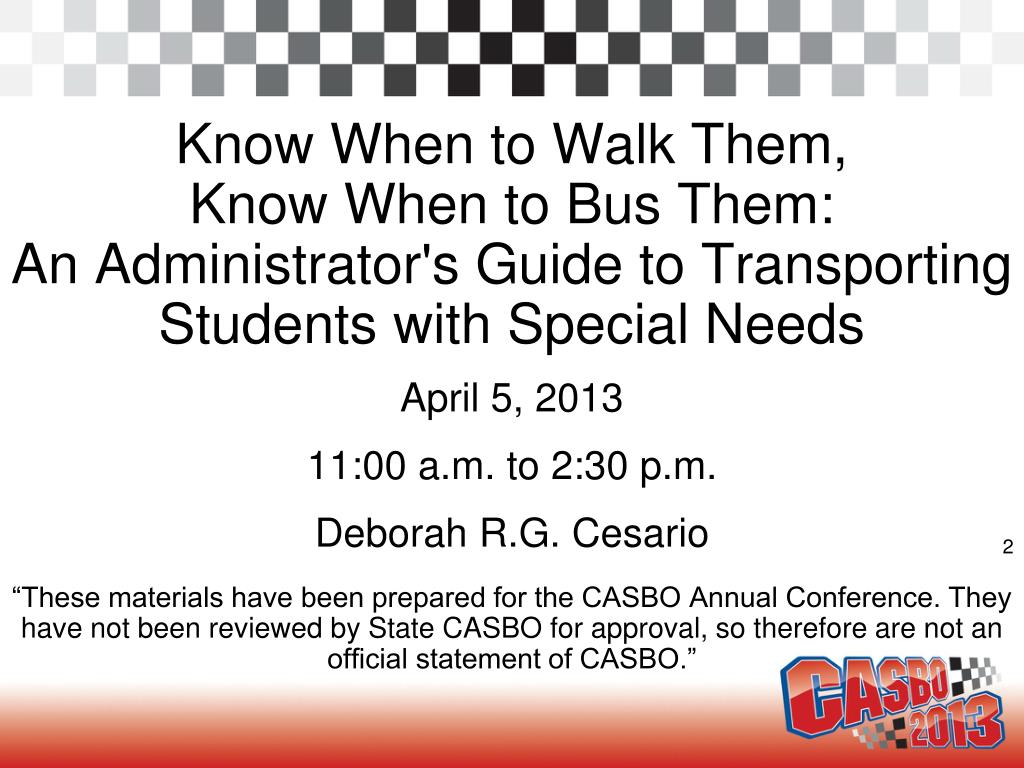 Know When to Walk Them,
Know When to Bus Them:
An Administrator's Guide to Transporting Students with Special Needs

April 5, 2013

11:00 a.m. to 2:30 p.m.

Deborah R.G. Cesario

2

“These materials have been prepared for the CASBO Annual Conference. They have not been reviewed by State CASBO for approval, so therefore are not an official statement of CASBO.”

CASBO 2013